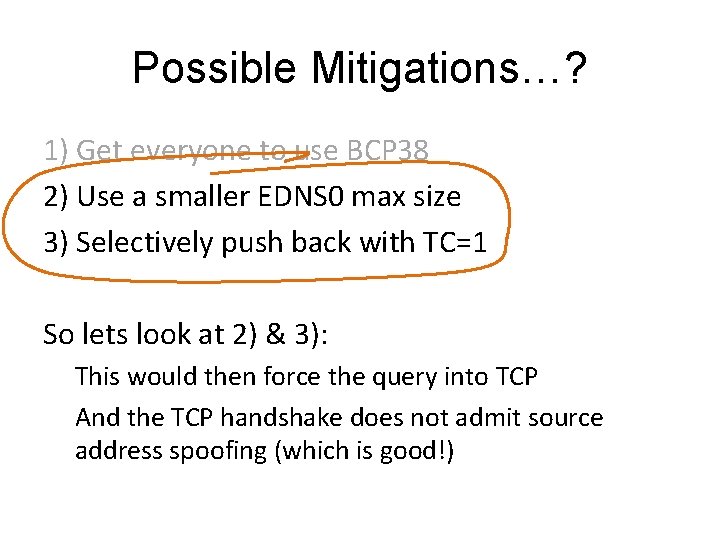 Possible Mitigations…?

1) Get everyone to use BCP38

2) Use a smaller EDNS0 max size

3) Selectively push back with TC=1

So lets look at 2) & 3):

This would then force the query into TCP

And the TCP handshake does not admit source address spoofing (which is good!)